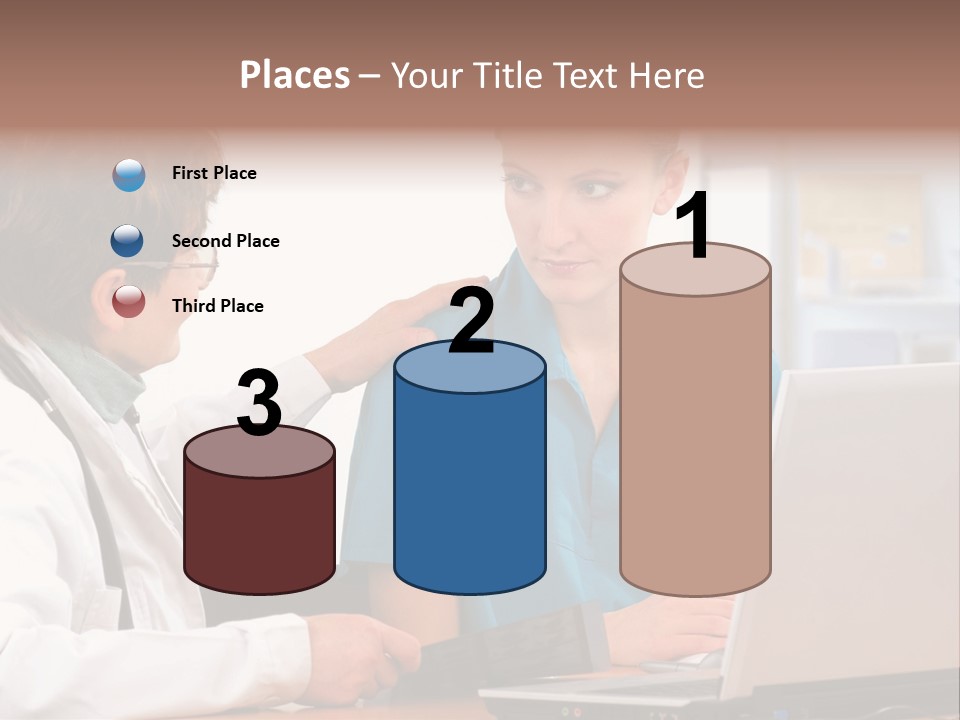 Places – Your Title Text Here

First Place

Second Place

Third Place

3

2

1